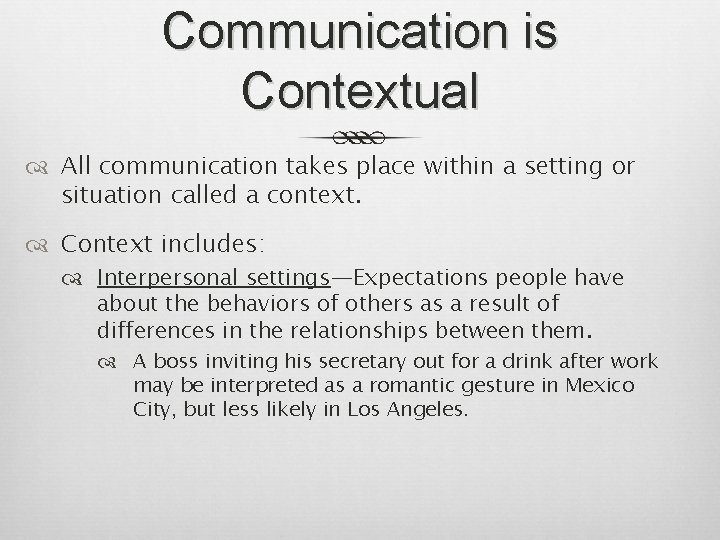 Communication is Contextual

All communication takes place within a setting or situation called a context.

Context includes:

Interpersonal settings—Expectations people have about the behaviors of others as a result of differences in the relationships between them.

A boss inviting his secretary out for a drink after work may be interpreted as a romantic gesture in Mexico City, but less likely in Los Angeles.